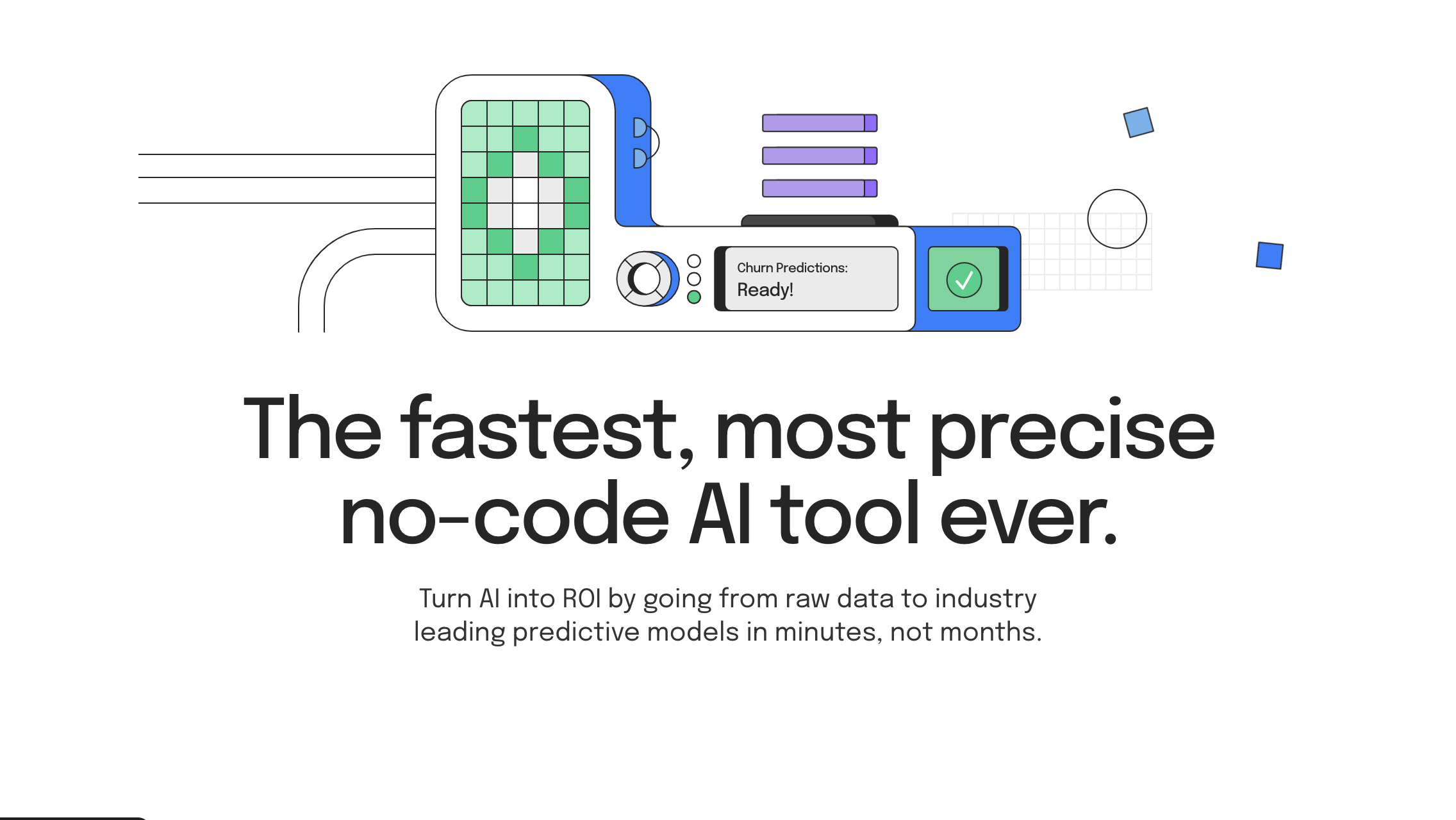 Churn Predictions:
Ready!

The fastest, most precise no-code AI tool ever.

Turn AI into ROI by going from raw data to industry leading predictive models in minutes, not months.